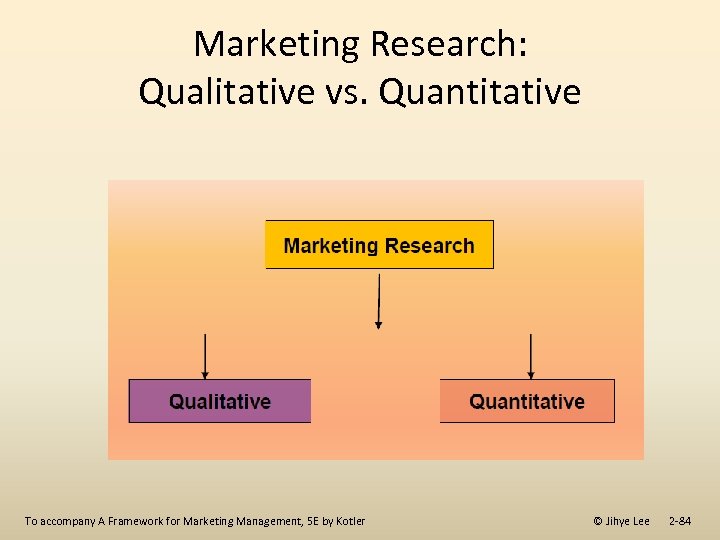 Marketing Research:
Qualitative vs. Quantitative

Marketing Research

Qualitative

Quantitative

To accompany A Framework for Marketing Management, 5E by Kotler

© Jihye Lee 2-84